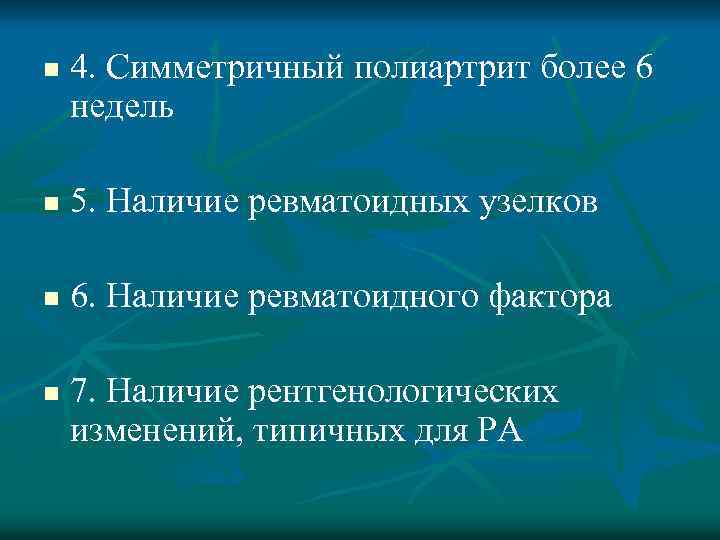 4. Симметричный полиартрит более 6 недель

5. Наличие ревматоидных узелков

6. Наличие ревматоидного фактора

7. Наличие рентгенологических изменений, типичных для РА